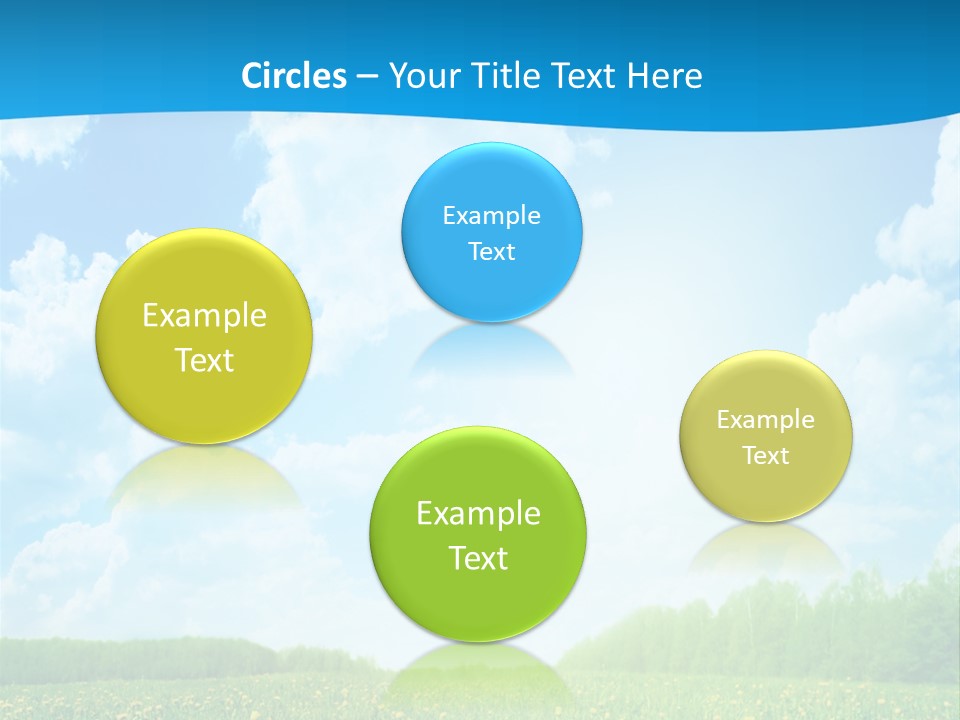 Circles – Your Title Text Here

Example Text

Example Text

Example Text

Example Text